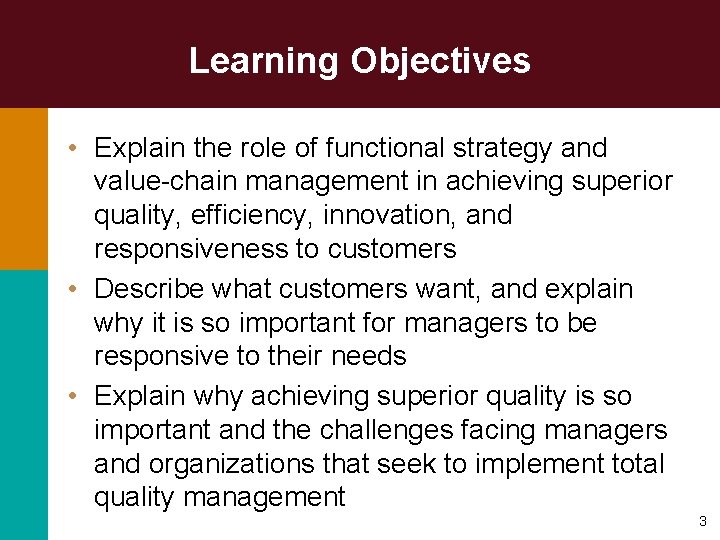 Learning Objectives

• Explain the role of functional strategy and value-chain management in achieving superior quality, efficiency, innovation, and responsiveness to customers
• Describe what customers want, and explain why it is so important for managers to be responsive to their needs
• Explain why achieving superior quality is so important and the challenges facing managers and organizations that seek to implement total quality management

3